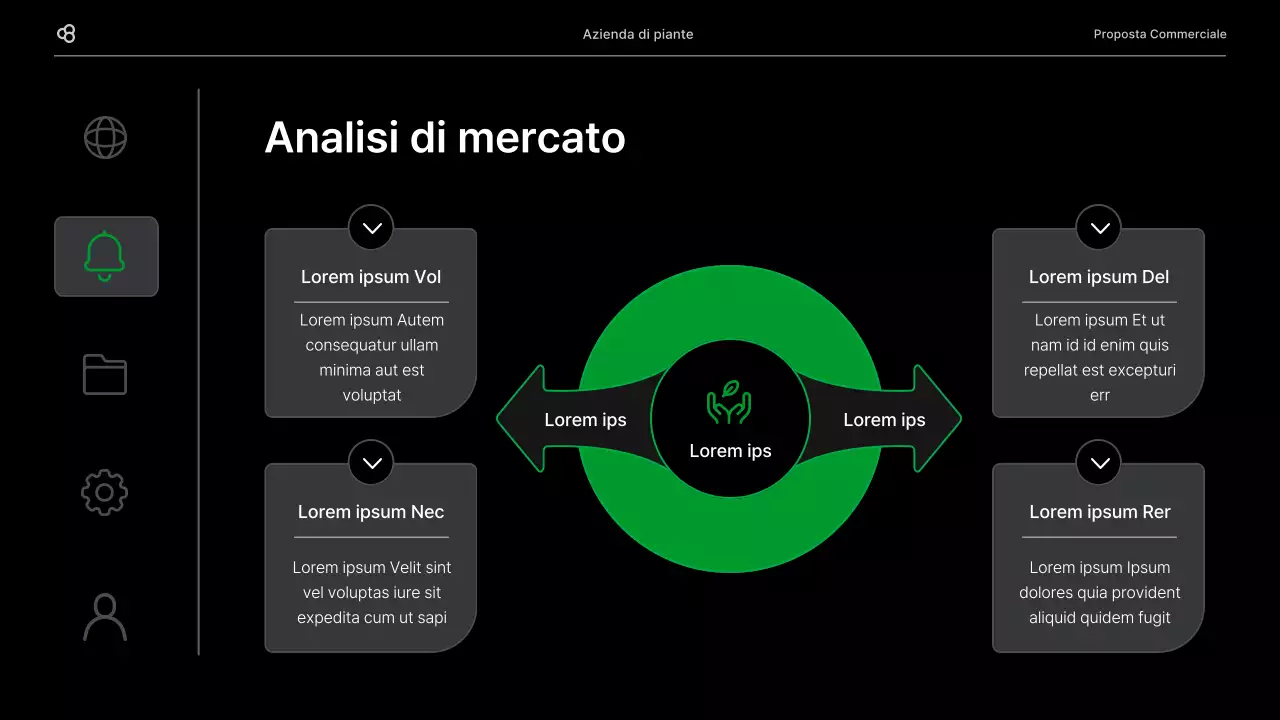 Azienda di piante

Proposta Commerciale

Analisi di mercato

Lorem ipsum Vol

Lorem ipsum Autem consequatur ullam minima aut est voluptat

Lorem ipsum Nec

Lorem ipsum Velit sint vel voluptas iure sit expedita cum ut sapi

Lorem ips

Lorem ips

Lorem ips

Lorem ipsum Del

Lorem ipsum Et ut nam id id enim quis repellat est excepturi err

Lorem ipsum Rer

Lorem ipsum Ipsum dolores quia provident aliquid quidem fugit